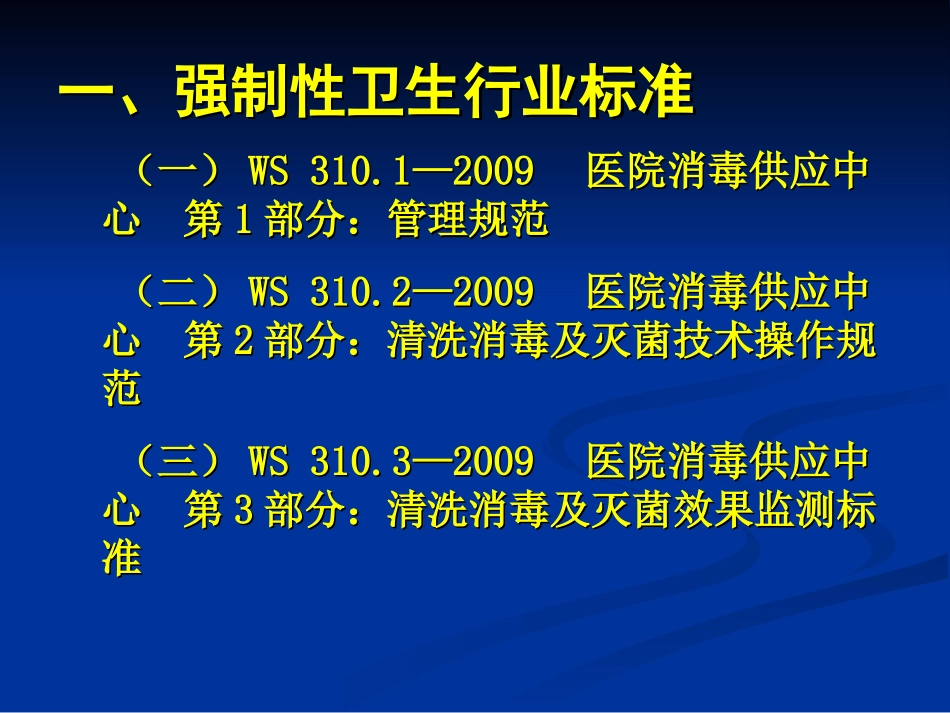 一、强制性卫生行业标准

（一）WS 310.1—2009　医院消毒供应中心　第1部分：管理规范

（二）WS 310.2—2009　医院消毒供应中心　第2部分：清洗消毒及灭菌技术操作规范

（三）WS 310.3—2009　医院消毒供应中心　第3部分：清洗消毒及灭菌效果监测标准